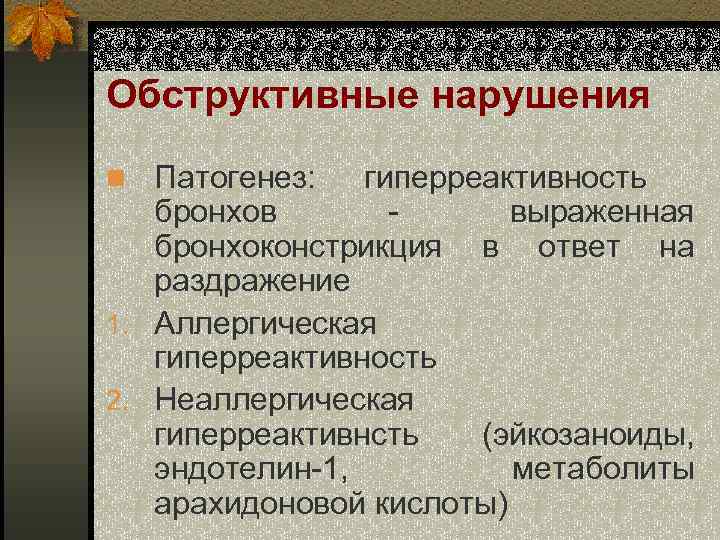 Обструктивные нарушения

Патогенез: гиперреактивность бронхов - выраженная бронхоконстрикция в ответ на раздражение

1. Аллергическая гиперреактивность

2. Неаллергическая гиперреактивнсть (эйкозаноиды, эндотелин-1, метаболиты арахидоновой кислоты)